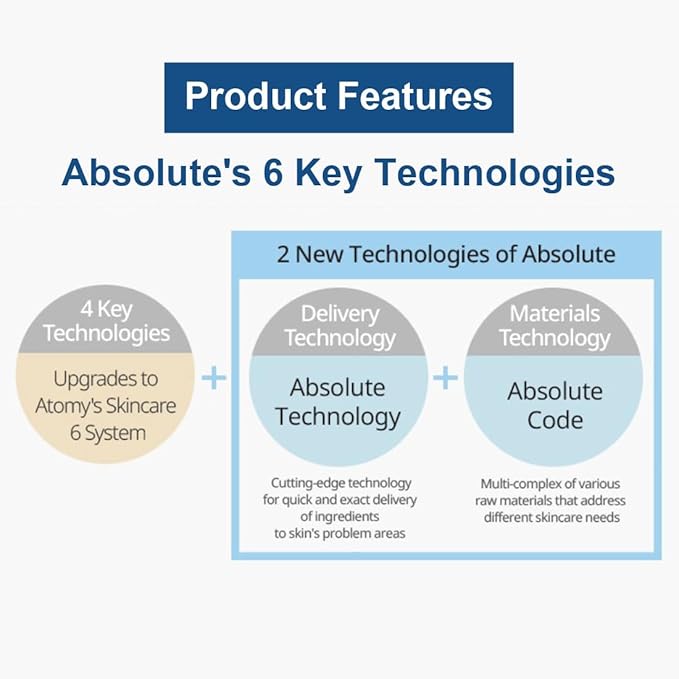 Product Features

Absolute's 6 Key Technologies

2 New Technologies of Absolute

4 Key Technologies

Upgrades to Atomy's Skincare 6 System

+

Delivery Technology

Absolute Technology

Cutting-edge technology for quick and exact delivery of ingredients to skin's problem areas

+

Materials Technology

Absolute Code

Multi-complex of various raw materials that address different skincare needs